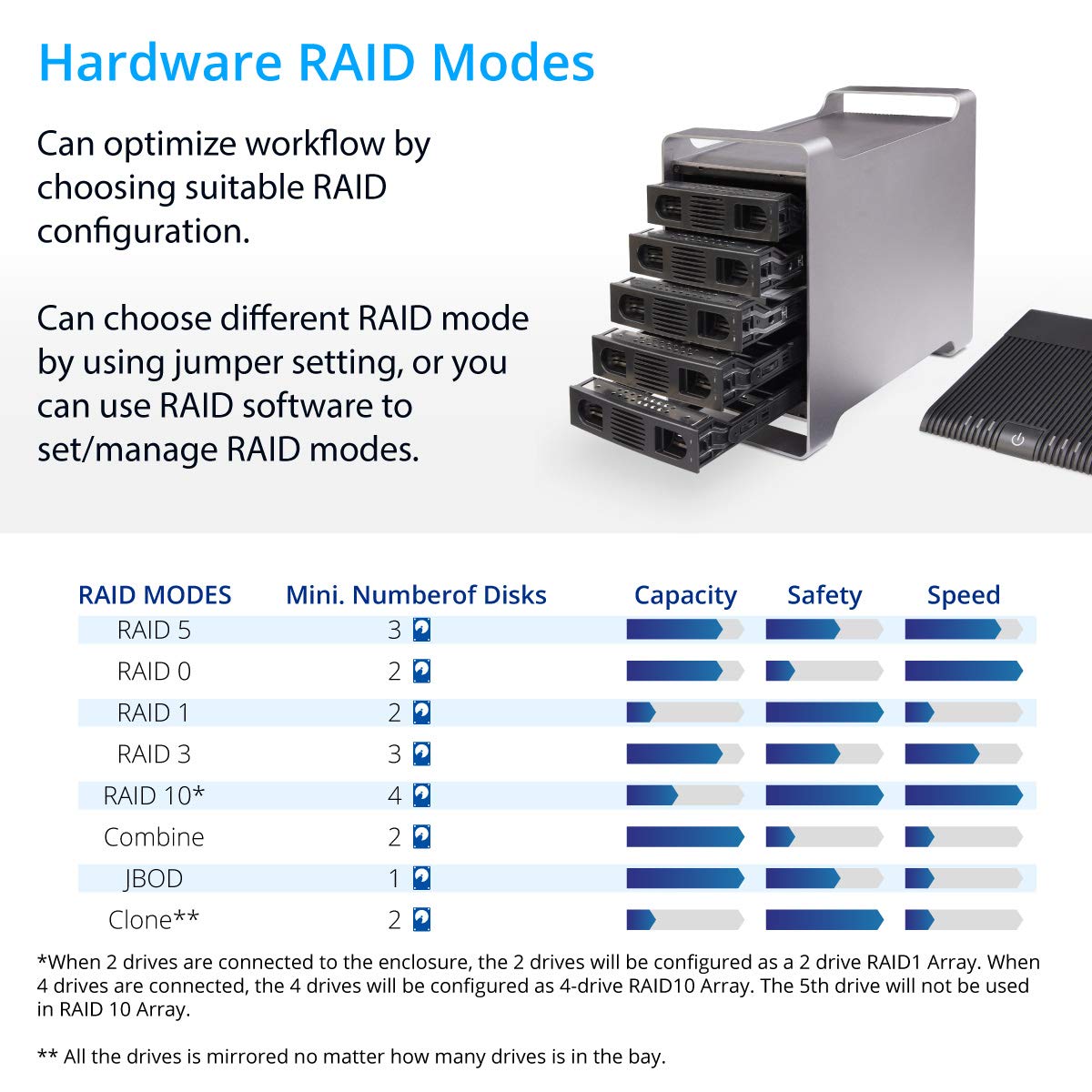 Hardware RAID Modes

Can optimize workflow by choosing suitable RAID configuration.

Can choose different RAID mode by using jumper setting, or you can use RAID software to set/manage RAID modes.

| RAID MODES | Mini. Numberof Disks | Capacity | Safety | Speed |
|---|---|---|---|---|
| RAID 5 | 3 | | | |
| RAID 0 | 2 | | | |
| RAID 1 | 2 | | | |
| RAID 3 | 3 | | | |
| RAID 10* | 4 | | | |
| Combine | 2 | | | |
| JBOD | 1 | | | |
| Clone** | 2 | | | |

*When 2 drives are connected to the enclosure, the 2 drives will be configured as a 2 drive RAID1 Array. When 4 drives are connected, the 4 drives will be configured as 4-drive RAID10 Array. The 5th drive will not be used in RAID 10 Array.

** All the drives is mirrored no matter how many drives is in the bay.